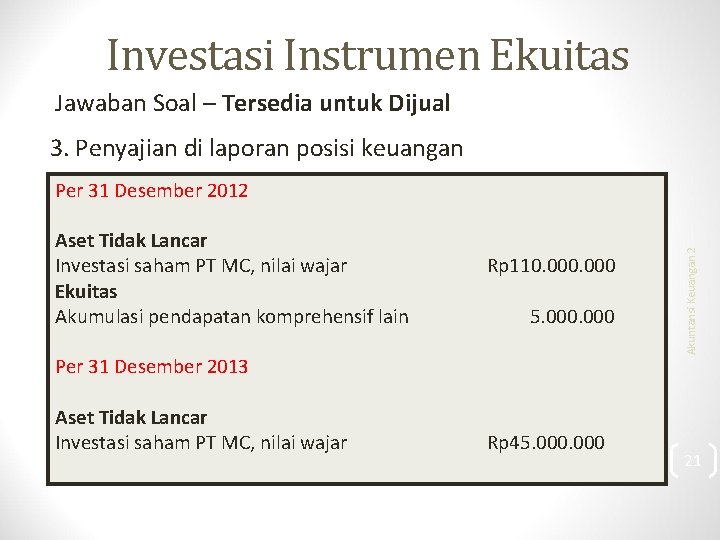 Investasi Instrumen Ekuitas

Jawaban Soal – Tersedia untuk Dijual

3. Penyajian di laporan posisi keuangan

Per 31 Desember 2012

Aset Tidak Lancar
Investasi saham PT MC, nilai wajar Rp110.000.000
Ekuitas
Akumulasi pendapatan komprehensif lain 5.000.000

Per 31 Desember 2013

Aset Tidak Lancar
Investasi saham PT MC, nilai wajar Rp45.000.000

Akuntansi Keuangan 2

21